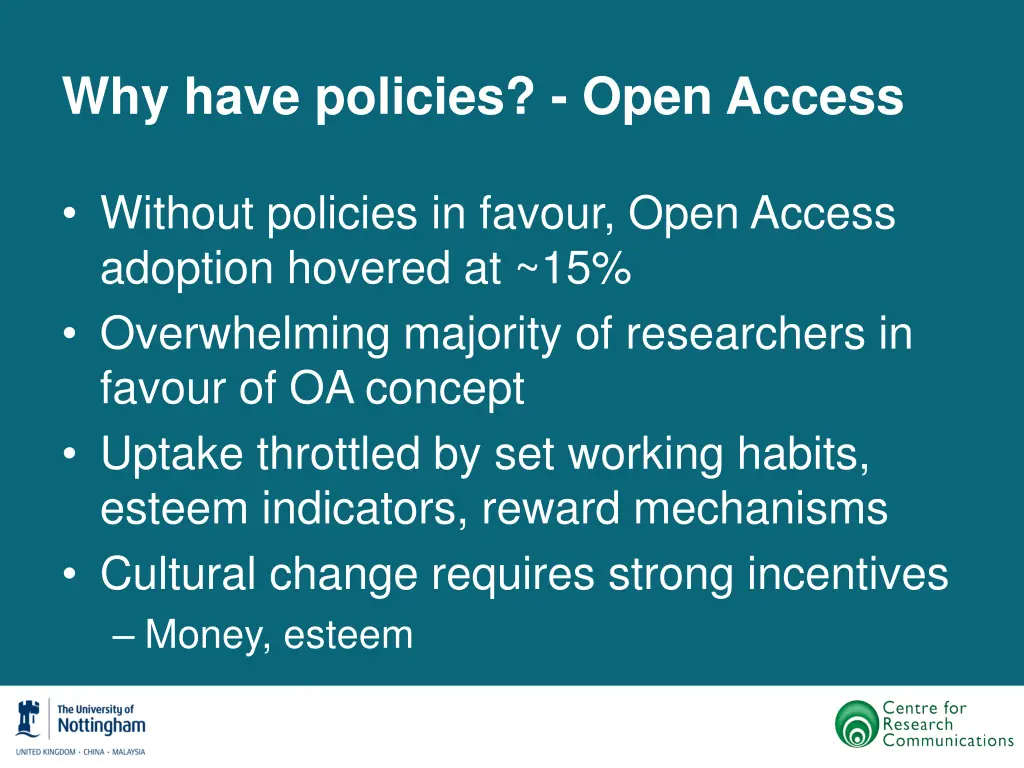 Why have policies? - Open Access

• Without policies in favour, Open Access adoption hovered at ~15%
• Overwhelming majority of researchers in favour of OA concept
• Uptake throttled by set working habits, esteem indicators, reward mechanisms
• Cultural change requires strong incentives
– Money, esteem

The University of Nottingham
UNITED KINGDOM · CHINA · MALAYSIA

Centre for Research Communications